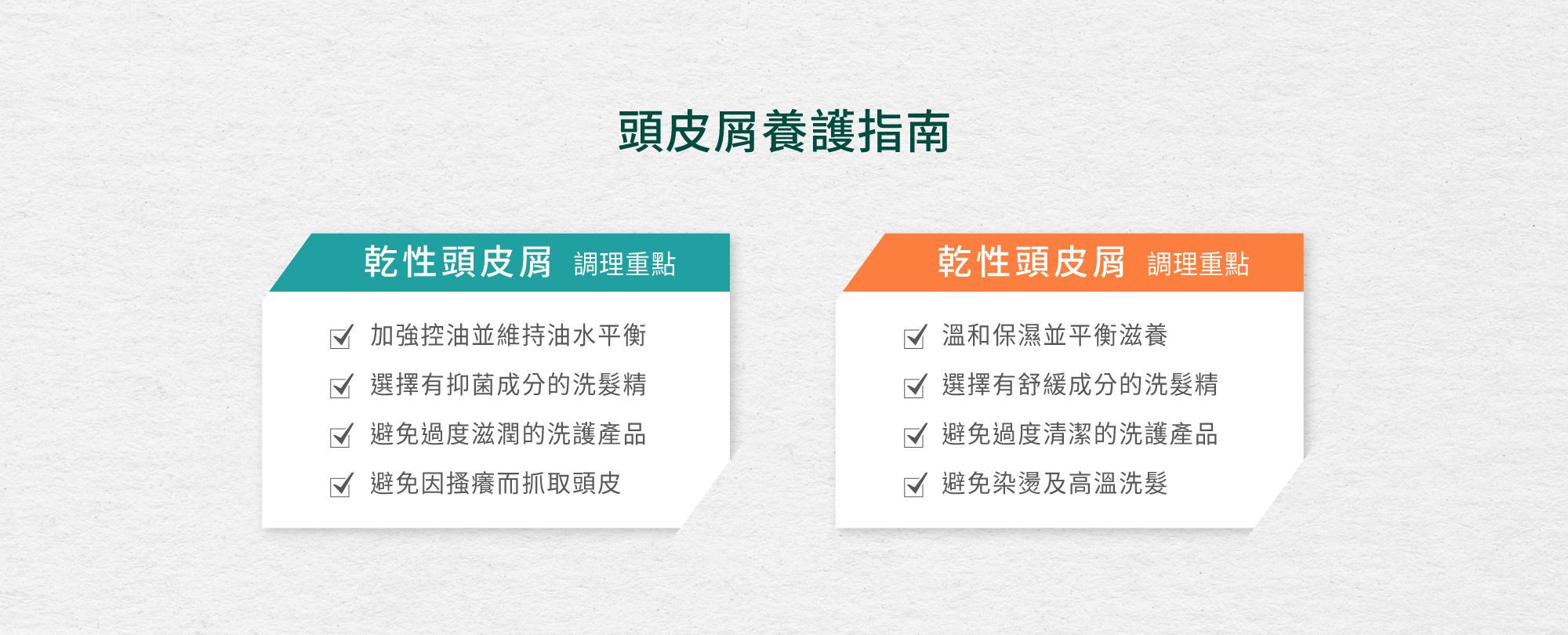 頭皮屑養護指南

乾性頭皮屑 調理重點

加強控油並維持油水平衡
選擇有抑菌成分的洗髮精
避免過度滋潤的洗護產品
避免因搔癢而抓取頭皮

乾性頭皮屑 調理重點

溫和保濕並平衡滋養
選擇有舒緩成分的洗髮精
避免過度清潔的洗護產品
避免染燙及高溫洗髮